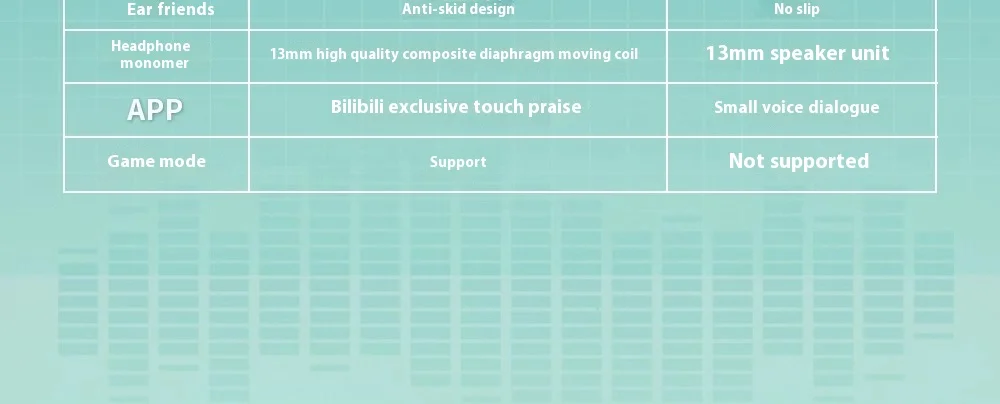 | Ear friends | Anti-skid design | No slip |
|---|---|---|
| Headphone monomer | 13mm high quality composite diaphragm moving coil | 13mm speaker unit |
| APP | Bilibili exclusive touch praise | Small voice dialogue |
| Game mode | Support | Not supported |